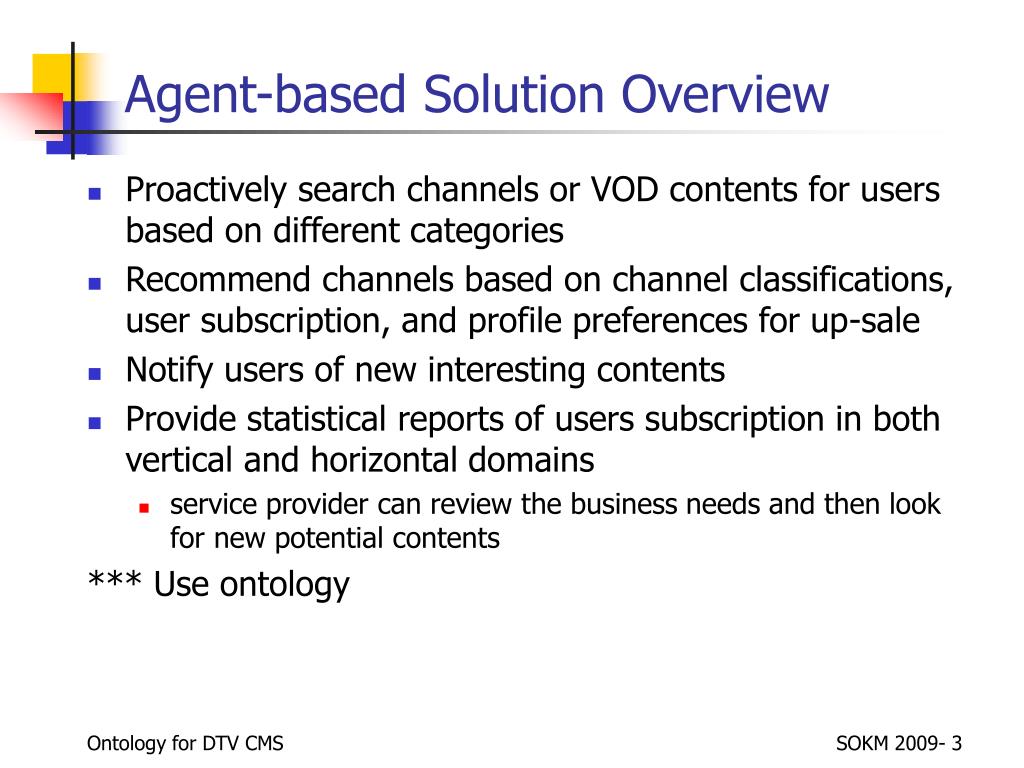 Agent-based Solution Overview

- Proactively search channels or VOD contents for users based on different categories
- Recommend channels based on channel classifications, user subscription, and profile preferences for up-sale
- Notify users of new interesting contents
- Provide statistical reports of users subscription in both vertical and horizontal domains
  - service provider can review the business needs and then look for new potential contents

*** Use ontology

Ontology for DTV CMS

SOKM 2009- 3